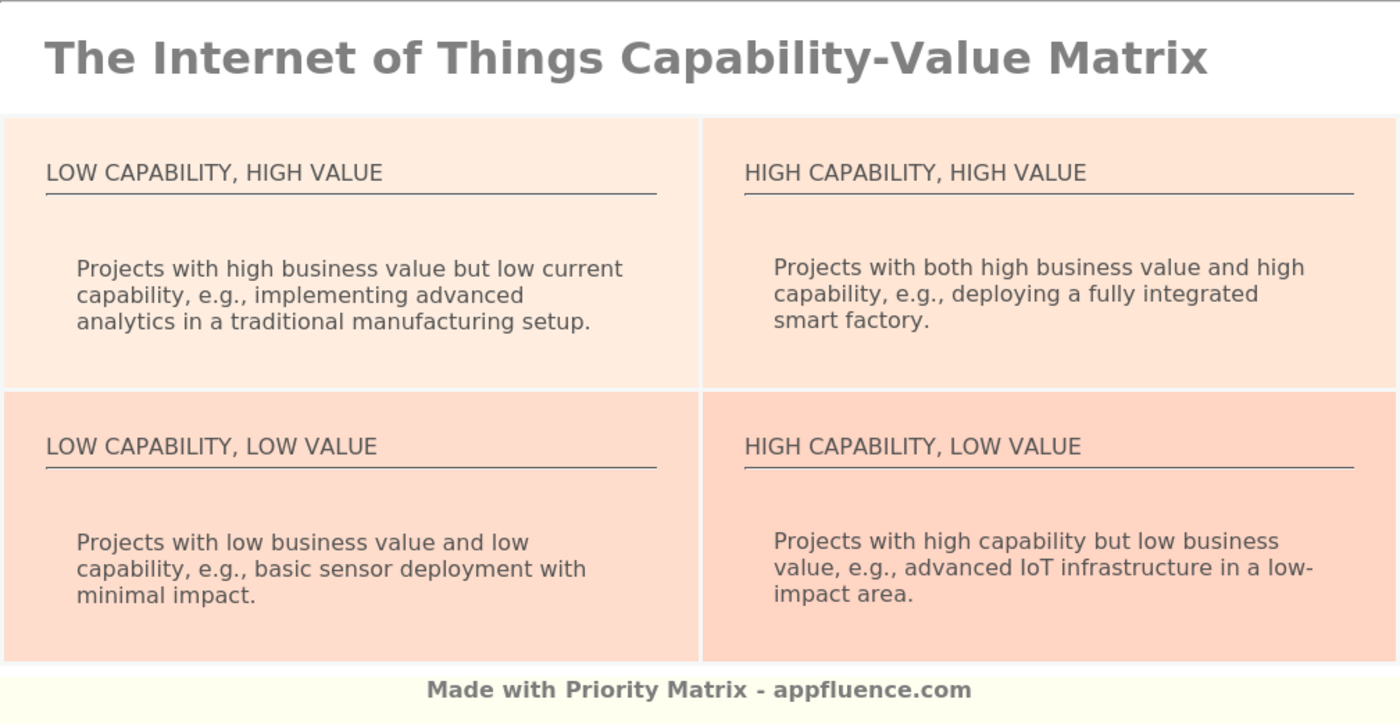 The Internet of Things Capability-Value Matrix

LOW CAPABILITY, HIGH VALUE

Projects with high business value but low current capability, e.g., implementing advanced analytics in a traditional manufacturing setup.

HIGH CAPABILITY, HIGH VALUE

Projects with both high business value and high capability, e.g., deploying a fully integrated smart factory.

LOW CAPABILITY, LOW VALUE

Projects with low business value and low capability, e.g., basic sensor deployment with minimal impact.

HIGH CAPABILITY, LOW VALUE

Projects with high capability but low business value, e.g., advanced IoT infrastructure in a low-impact area.

Made with Priority Matrix - appfluence.com